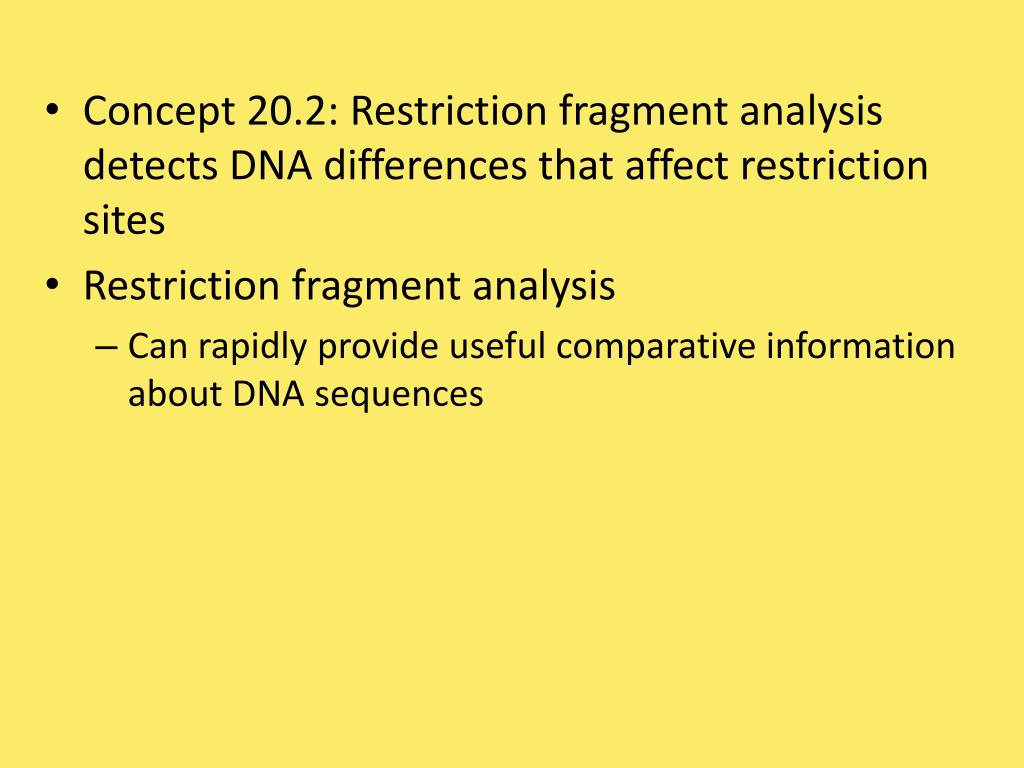 • Concept 20.2: Restriction fragment analysis detects DNA differences that affect restriction sites

• Restriction fragment analysis

– Can rapidly provide useful comparative information about DNA sequences